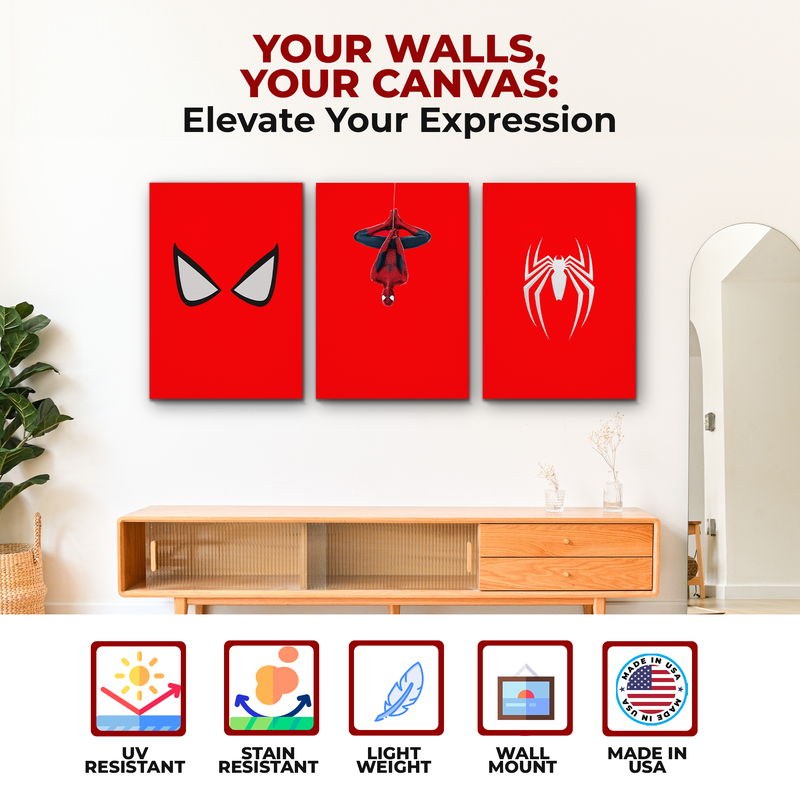 YOUR WALLS, YOUR CANVAS:
Elevate Your Expression

MADE IN USA MADE IN USA

UV RESISTANT

STAIN RESISTANT

LIGHT WEIGHT

WALL MOUNT

MADE IN USA